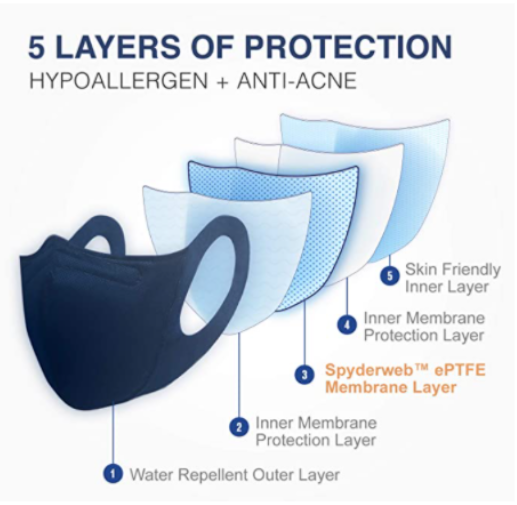 5 LAYERS OF PROTECTION
HYPOALLERGEN + ANTI-ACNE

5 Skin Friendly Inner Layer

4 Inner Membrane Protection Layer

3 Spyderweb™ ePTFE Membrane Layer

2 Inner Membrane Protection Layer

1 Water Repellent Outer Layer